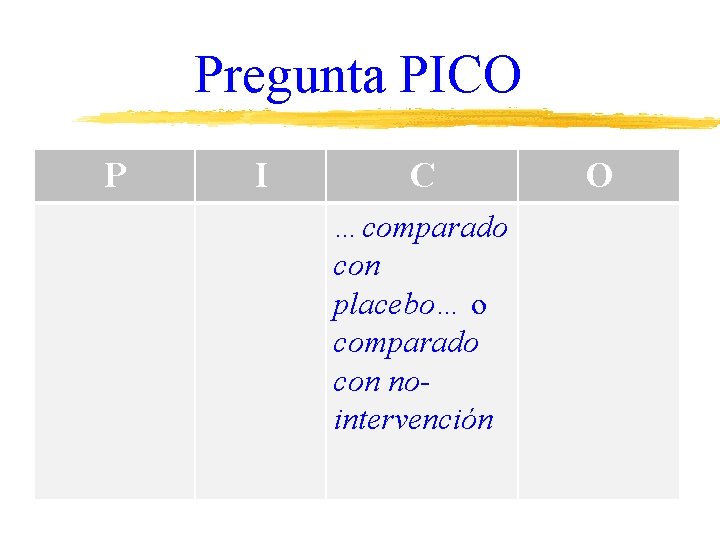 Pregunta PICO

| P | I | C | O |
|---|---|---|---|
| | | …comparado con placebo… o comparado con no-intervención | |